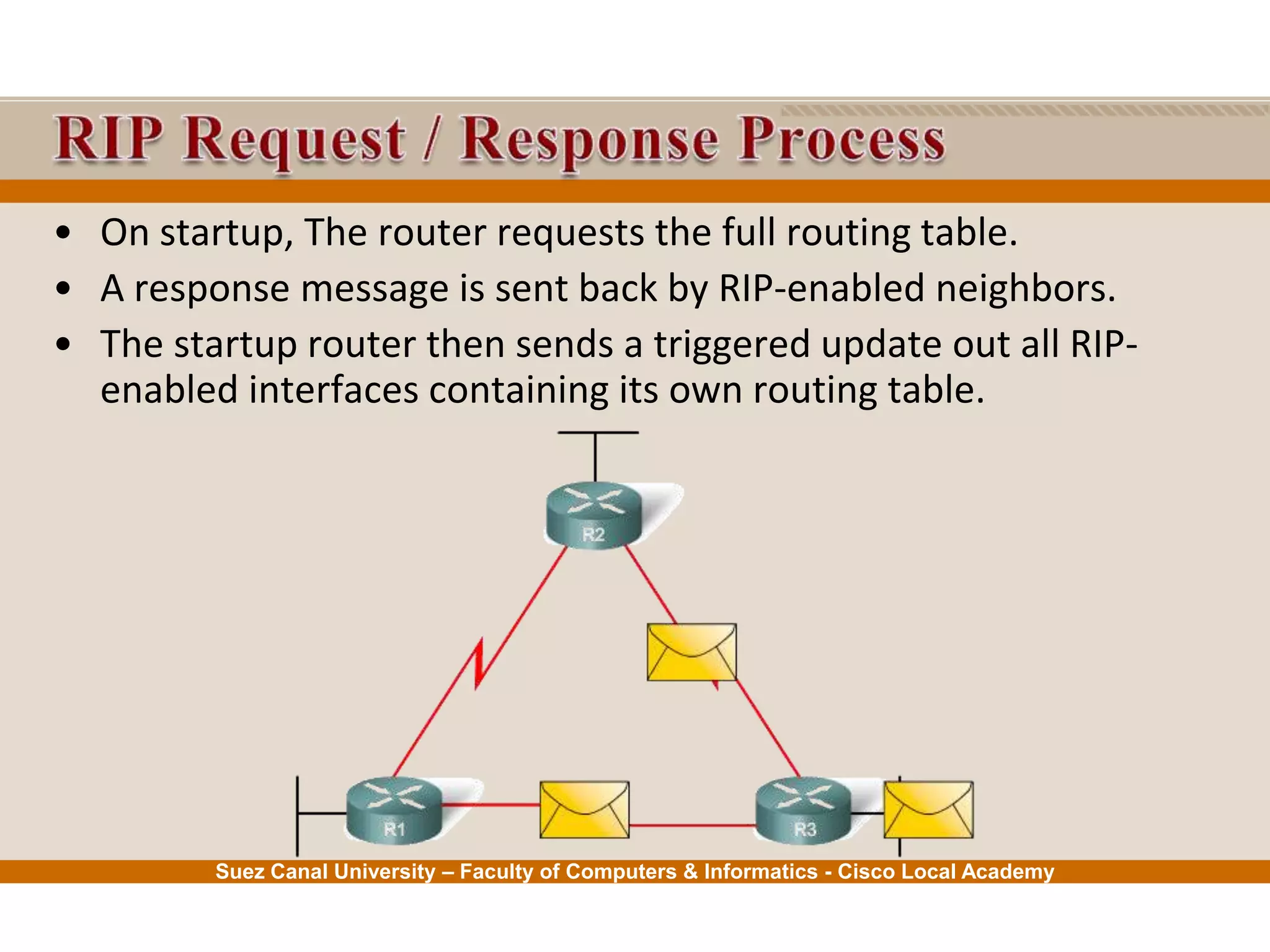 RIP Request / Response Process

• On startup, The router requests the full routing table.

• A response message is sent back by RIP-enabled neighbors.

• The startup router then sends a triggered update out all RIP-enabled interfaces containing its own routing table.

R2

R1

R3

Suez Canal University – Faculty of Computers & Informatics - Cisco Local Academy